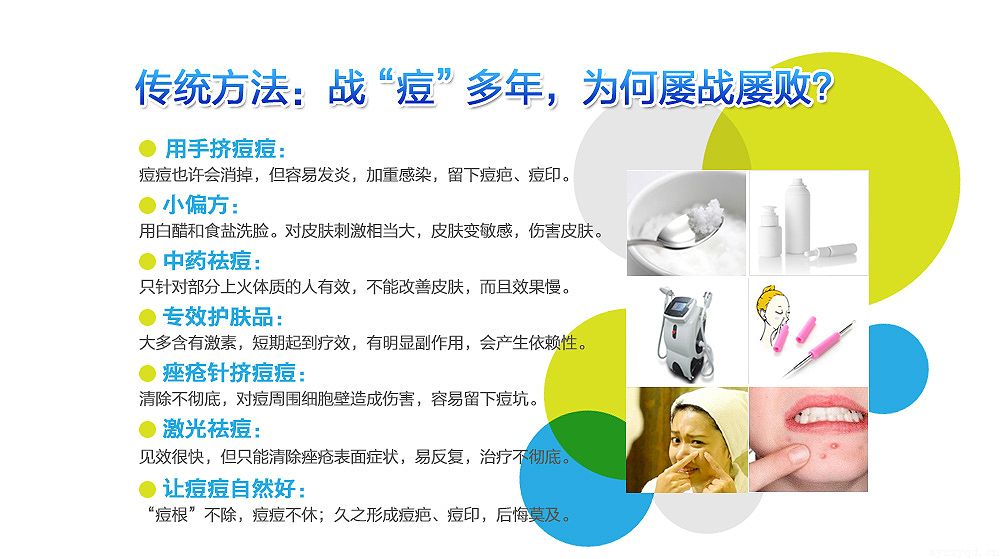 传统方法：战“痘”多年，为何屡战屡败？

用手挤痘痘：
痘痘也许会消掉，但容易发炎，加重感染，留下痘疤、痘印。

小偏方：
用白醋和食盐洗脸。对皮肤刺激相当大，皮肤变敏感，伤害皮肤。

中药祛痘：
只针对部分上火体质的人有效，不能改善皮肤，而且效果慢。

专效护肤品：
大多含有激素，短期起到疗效，有明显副作用，会产生依赖性。

痤疮针挤痘痘：
清除不彻底，对痘周围细胞壁造成伤害，容易留下痘坑。

激光祛痘：
见效很快，但只能清除痤疮表面症状，易反复，治疗不彻底。

让痘痘自然好：
“痘根”不除，痘痘不休；久之形成痘疤、痘印，后悔莫及。